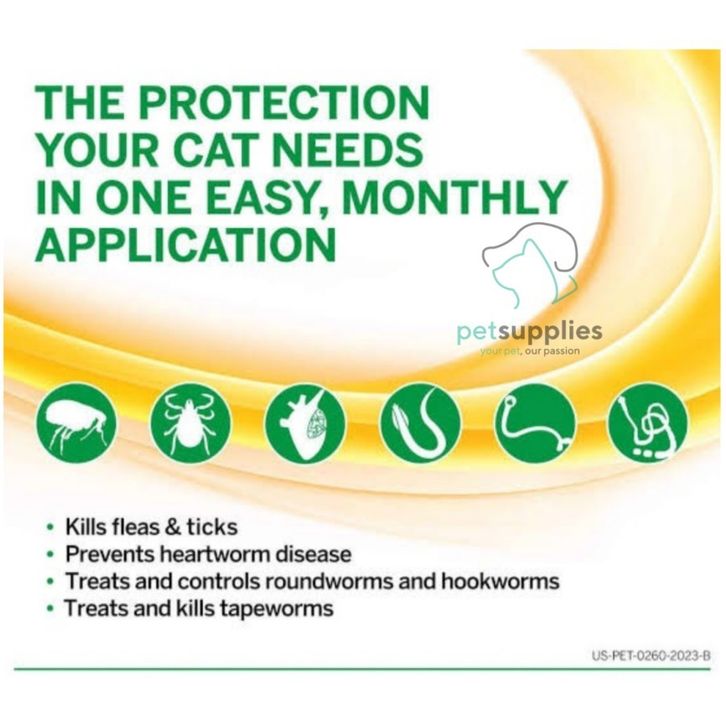 THE PROTECTION YOUR CAT NEEDS IN ONE EASY, MONTHLY APPLICATION

petsupplies
your pet, our passion

• Kills fleas & ticks
• Prevents heartworm disease
• Treats and controls roundworms and hookworms
• Treats and kills tapeworms

US-PET-0260-2023-B